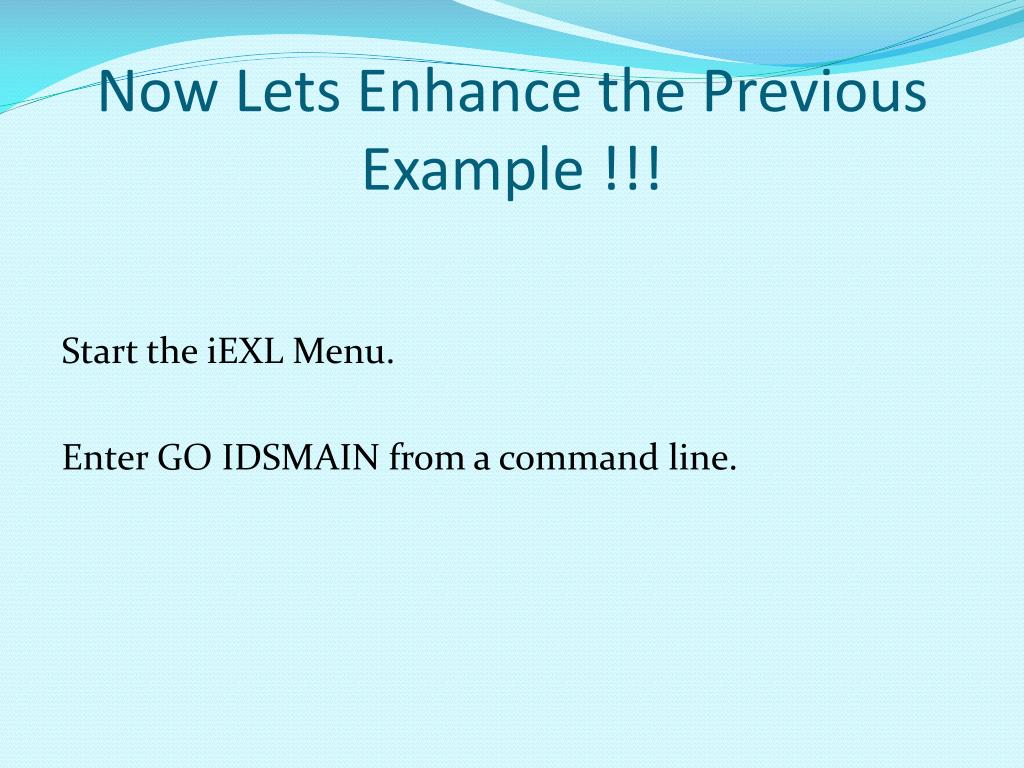 Now Lets Enhance the Previous Example !!!

Start the iEXL Menu.

Enter GO IDSMAIN from a command line.